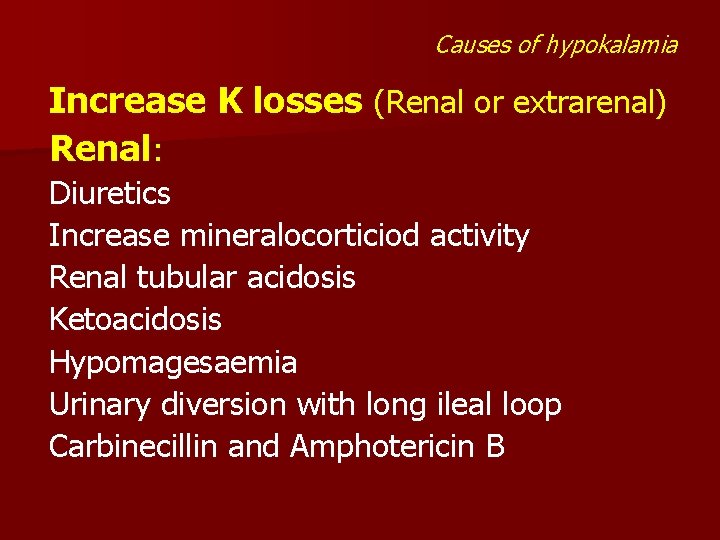 Causes of hypokalamia

Increase K losses (Renal or extrarenal)

Renal:

Diuretics
Increase mineralocorticiod activity
Renal tubular acidosis
Ketoacidosis
Hypomagesaemia
Urinary diversion with long ileal loop
Carbinecillin and Amphotericin B